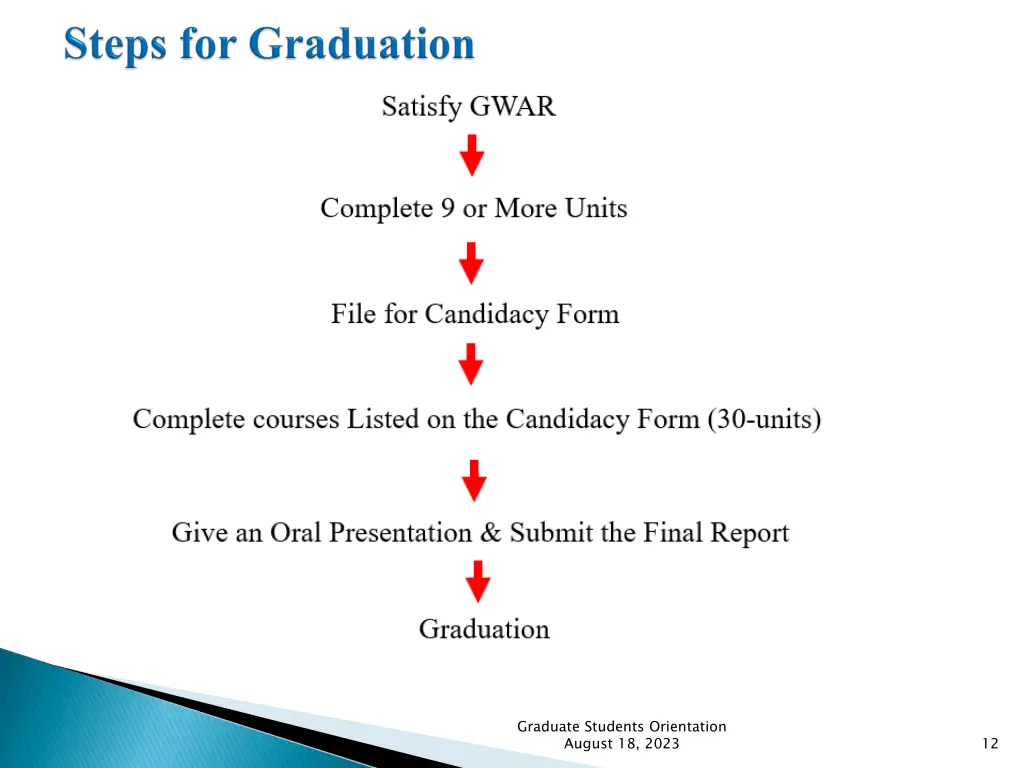 Steps for Graduation

Satisfy GWAR

Complete 9 or More Units

File for Candidacy Form

Complete courses Listed on the Candidacy Form (30-units)

Give an Oral Presentation & Submit the Final Report

Graduation

Graduate Students Orientation
August 18, 2023

12